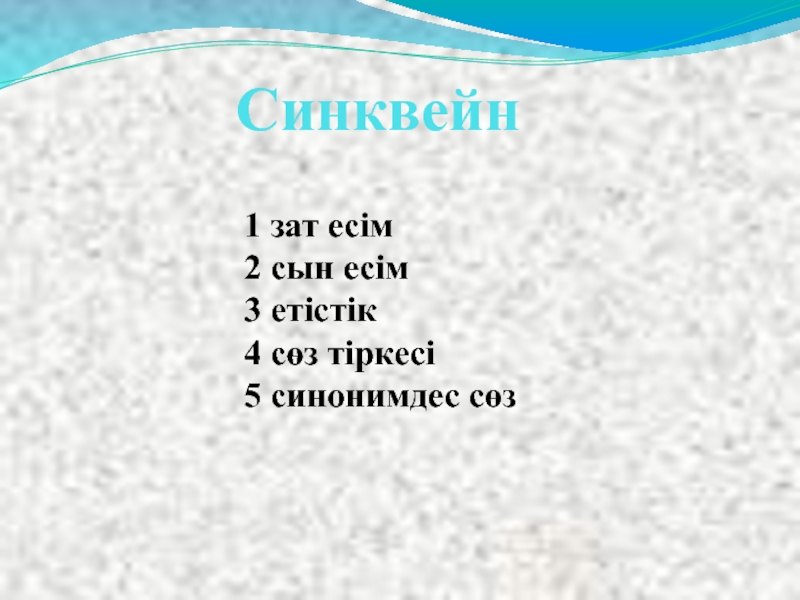 Синквейн

1 зат есім
2 сын есім
3 етістік
4 сөз тіркесі
5 синонимдес сөз